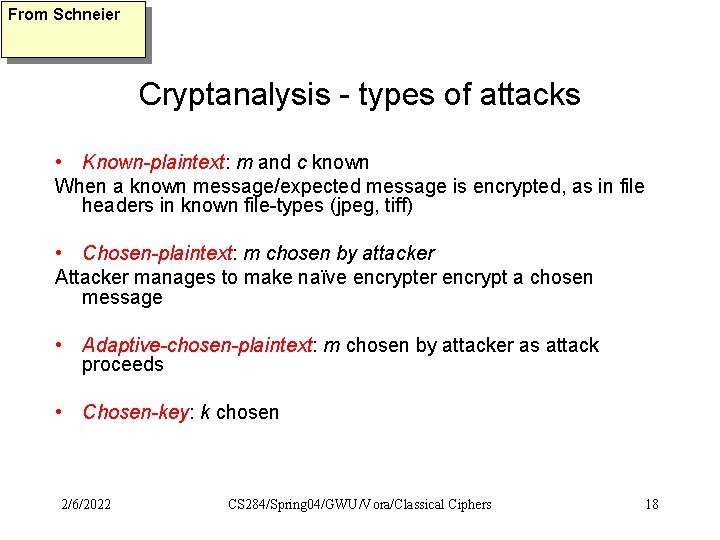 From Schneier

Cryptanalysis - types of attacks

• Known-plaintext: m and c known

When a known message/expected message is encrypted, as in file headers in known file-types (jpeg, tiff)

• Chosen-plaintext: m chosen by attacker

Attacker manages to make naïve encrypter encrypt a chosen message

• Adaptive-chosen-plaintext: m chosen by attacker as attack proceeds

• Chosen-key: k chosen

2/6/2022 CS284/Spring04/GWU/Vora/Classical Ciphers 18